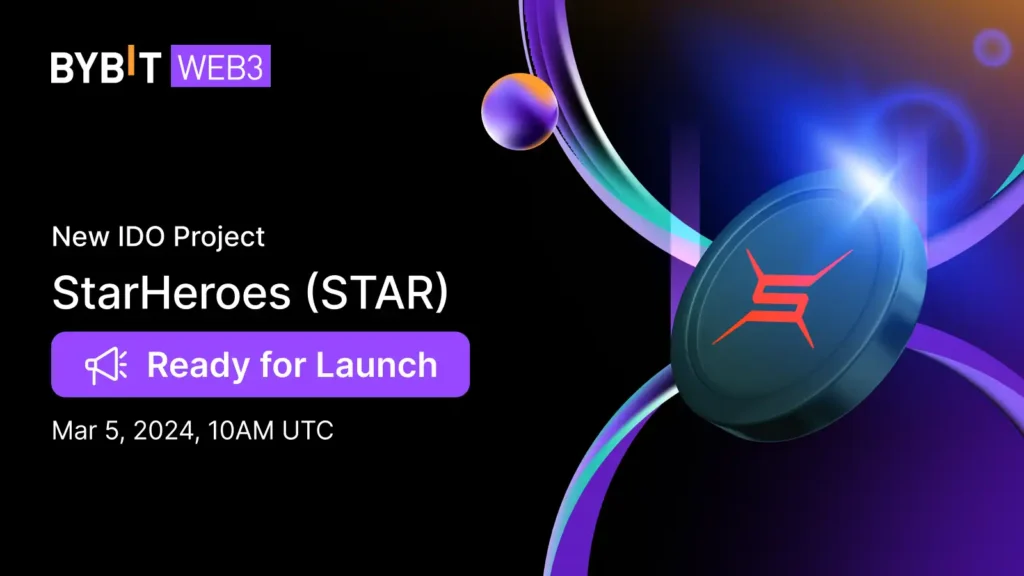 BYBIT WEB3

New IDO Project

StarHeroes (STAR)

Ready for Launch

Mar 5, 2024, 10AM UTC